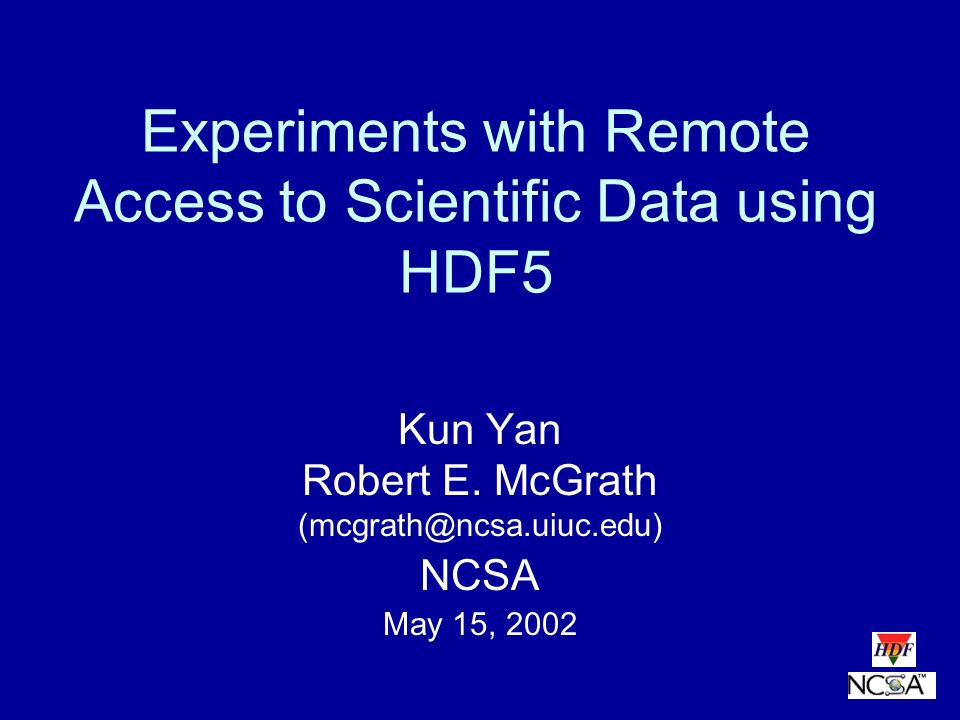 Experiments with Remote Access to Scientific Data using HDF5

Kun Yan
Robert E. McGrath
(mcgrath@ncsa.uiuc.edu)
NCSA
May 15, 2002

HDF

NCSA™